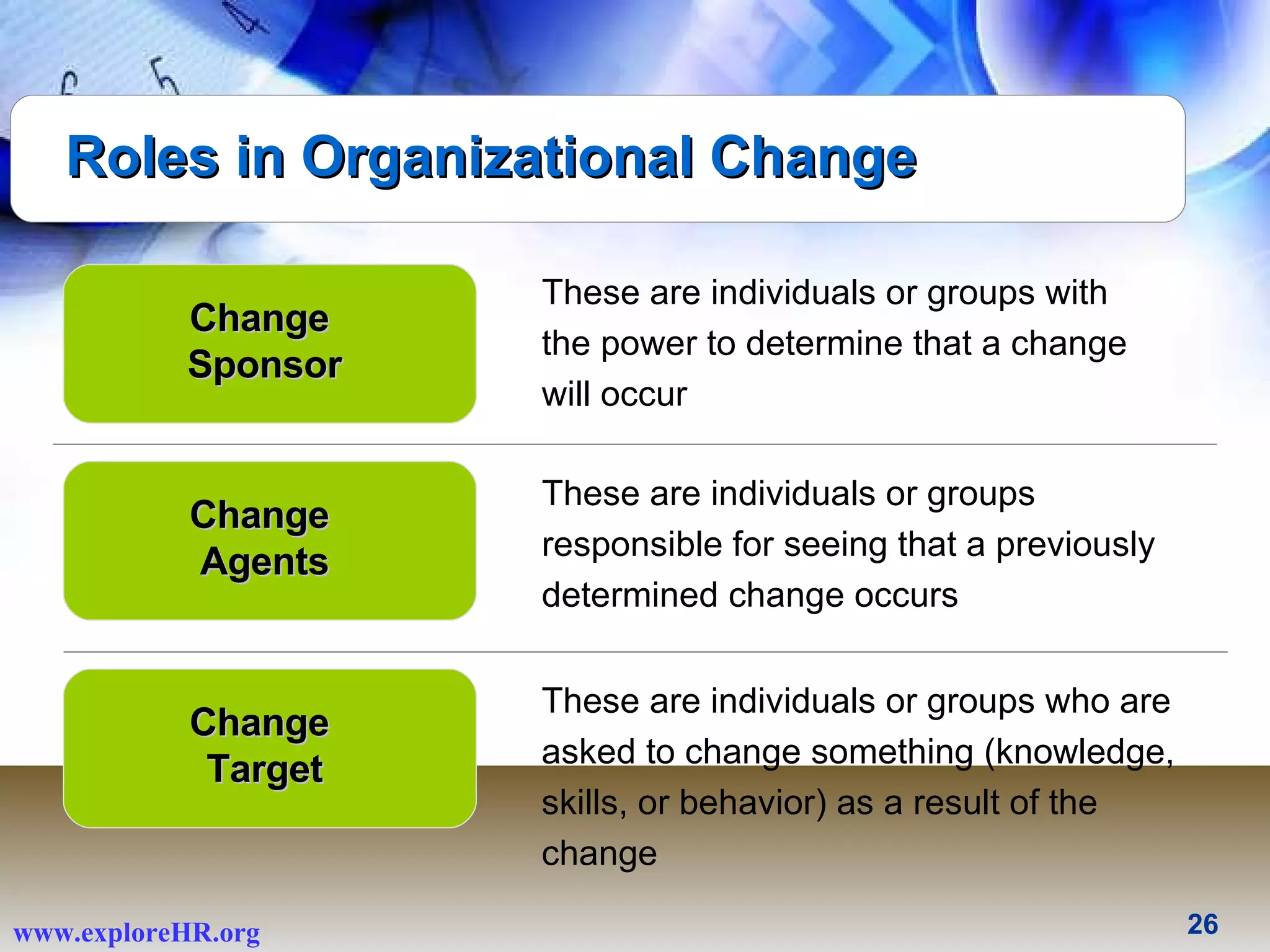 Roles in Organizational Change

Change Sponsor

These are individuals or groups with the power to determine that a change will occur

Change Agents

These are individuals or groups responsible for seeing that a previously determined change occurs

Change Target

These are individuals or groups who are asked to change something (knowledge, skills, or behavior) as a result of the change

www.exploreHR.org

26